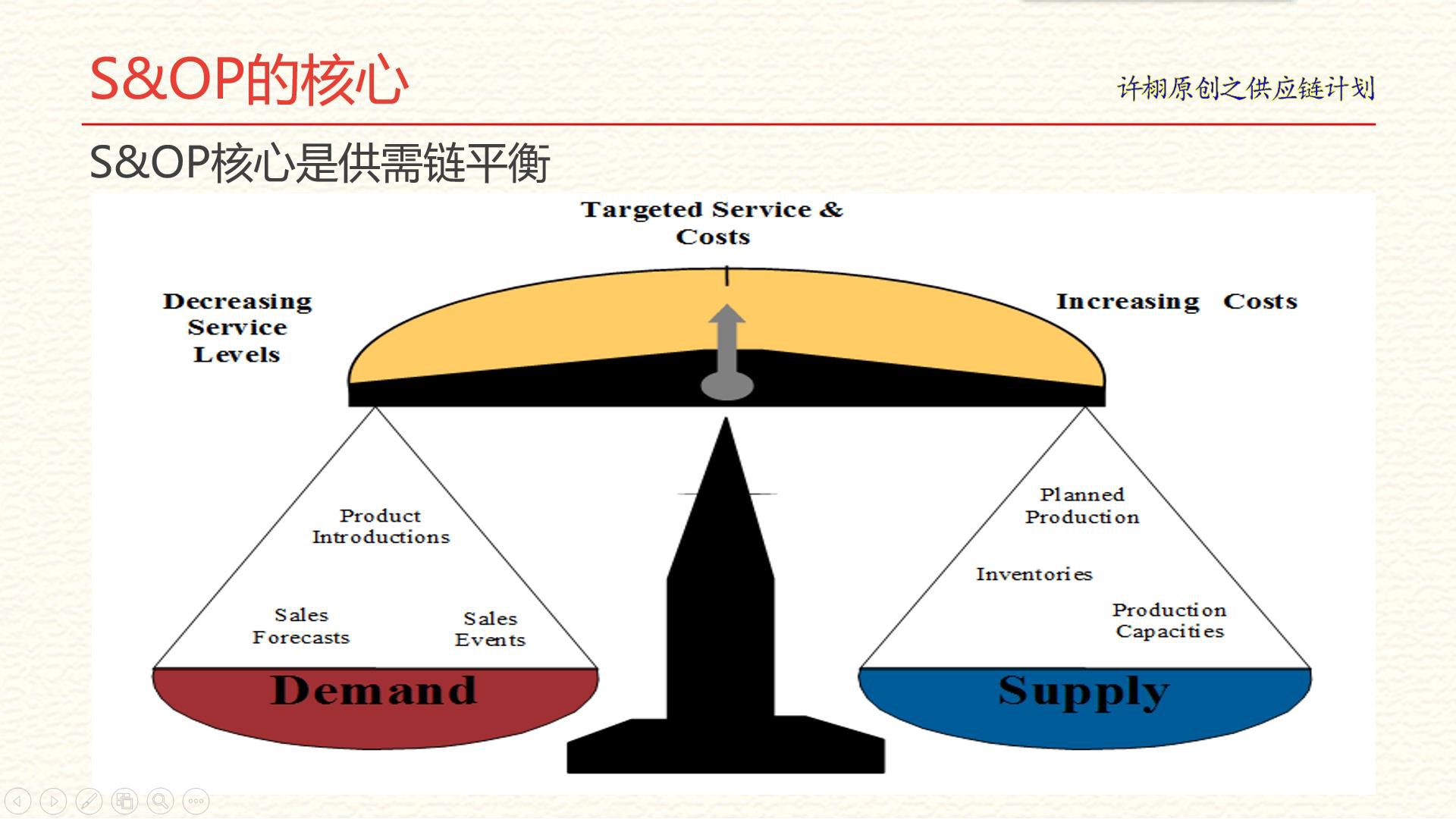 S&OP的核心

许栩原创之供应链计划

S&OP核心是供需链平衡

Targeted Service & Costs

Decreasing Service Levels

Increasing Costs

Product Introductions

Sales Forecasts

Sales Events

Demand

Planned Production

Inventories

Production Capacities

Supply